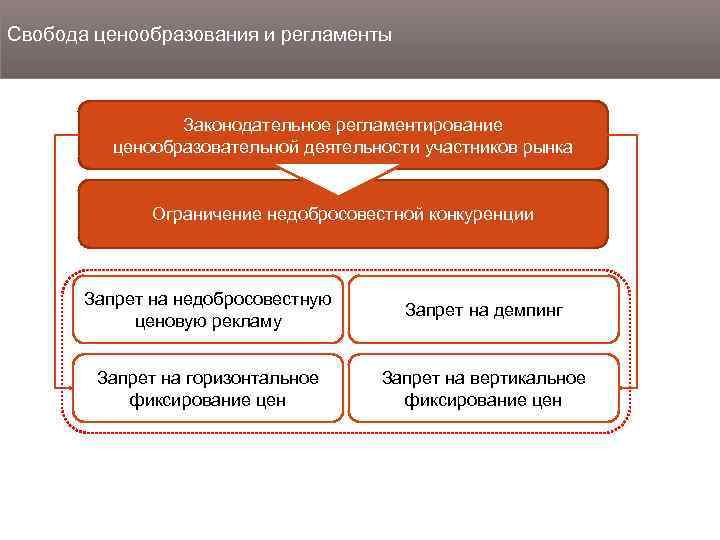 Свобода ценообразования и регламенты

Законодательное регламентирование ценообразовательной деятельности участников рынка

Ограничение недобросовестной конкуренции

Запрет на недобросовестную ценовую рекламу

Запрет на демпинг

Запрет на горизонтальное фиксирование цен

Запрет на вертикальное фиксирование цен